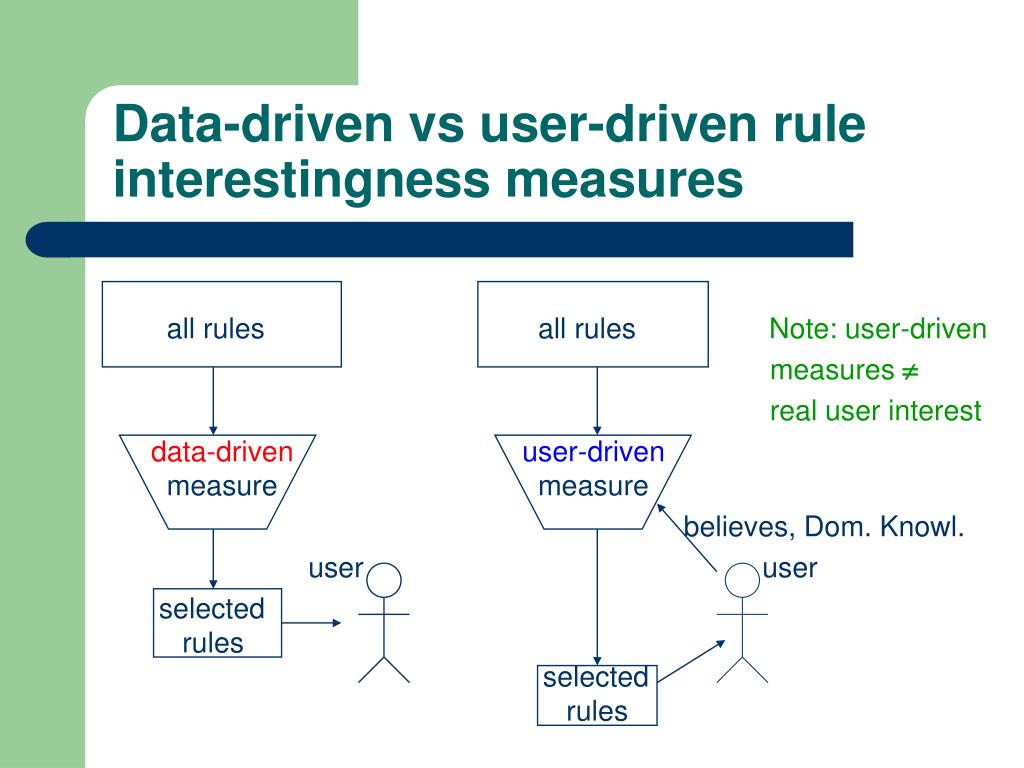 Data-driven vs user-driven rule interestingness measures

all rules

data-driven measure

user

selected rules

all rules

user-driven measure

believes, Dom. Knowl.

user

selected rules

Note: user-driven measures $\neq$ real user interest